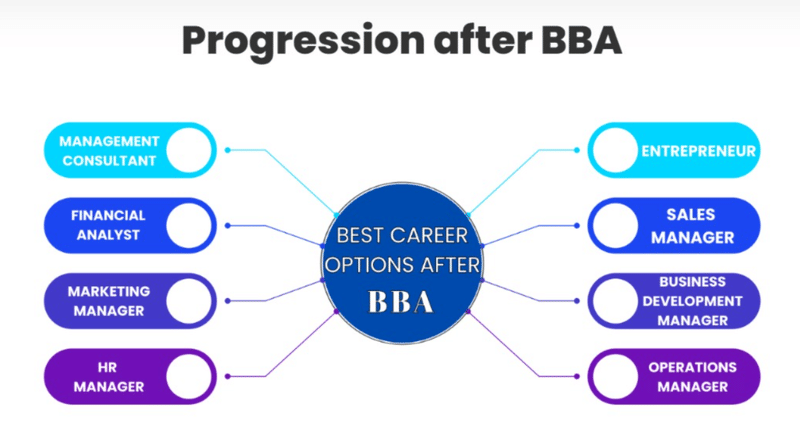 Progression after BBA

MANAGEMENT CONSULTANT

FINANCIAL ANALYST

MARKETING MANAGER

HR MANAGER

BEST CAREER OPTIONS AFTER BBA

ENTREPRENEUR

SALES MANAGER

BUSINESS DEVELOPMENT MANAGER

OPERATIONS MANAGER